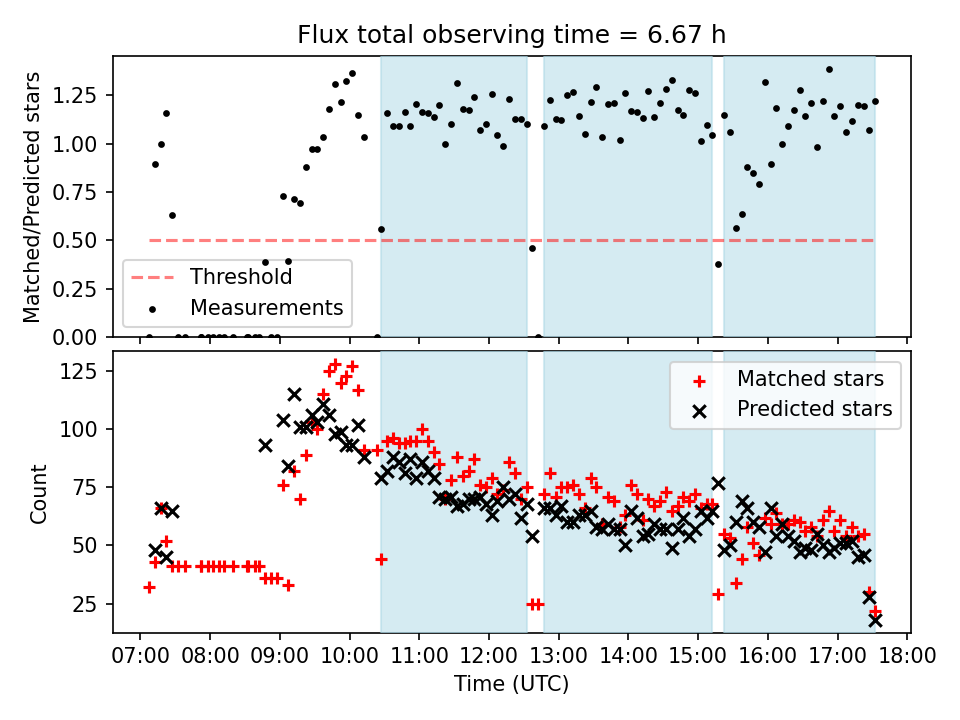 Flux total observing time = 6.67 h

Matched/Predicted stars

1.25
1.00
0.75
0.50
0.25
0.00

Threshold
Measurements

Count

125
100
75
50
25

Matched stars
Predicted stars

07:00 08:00 09:00 10:00 11:00 12:00 13:00 14:00 15:00 16:00 17:00 18:00

Time (UTC)